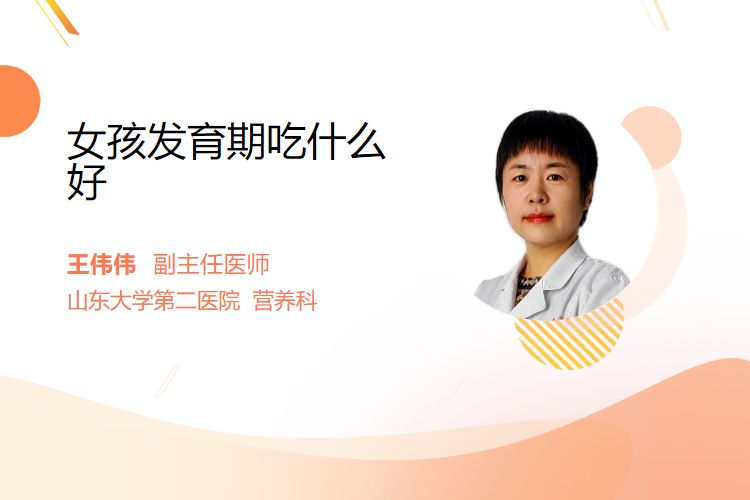 女孩发育期吃什么好

王伟伟 副主任医师
山东大学第二医院 营养科